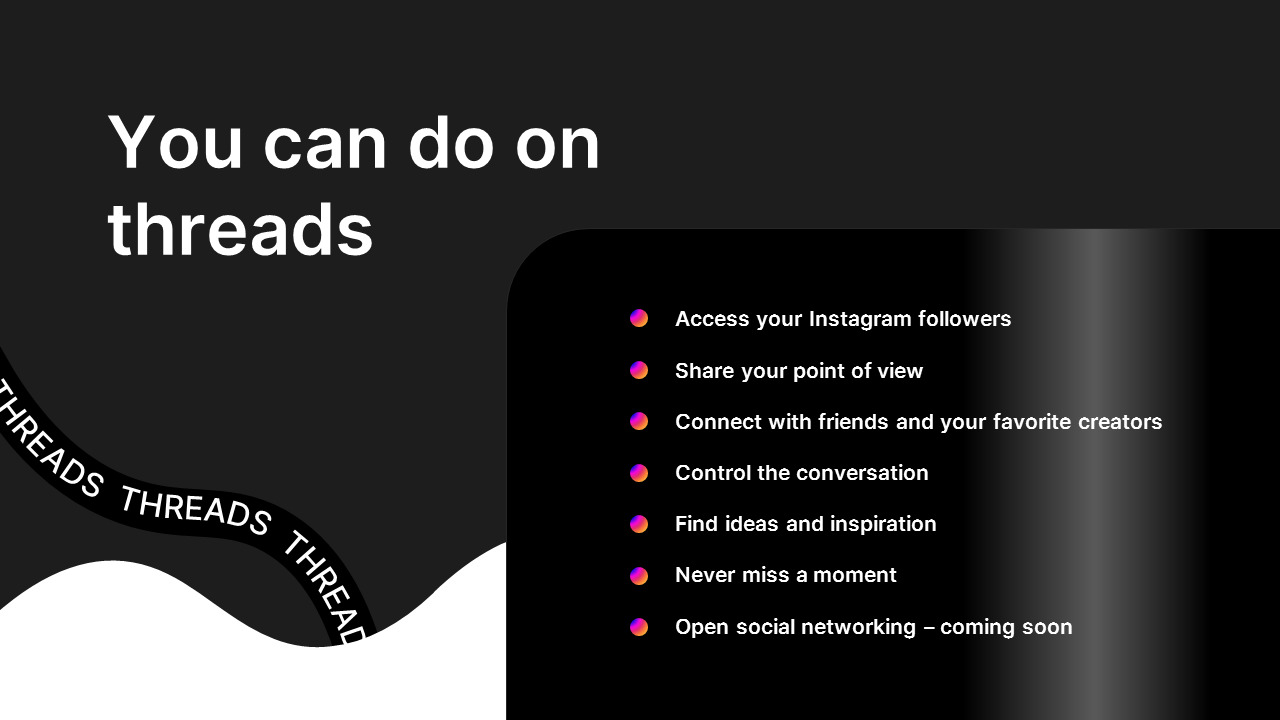 You can do on threads

THREADS THREADS THREAD

Access your Instagram followers

Share your point of view

Connect with friends and your favorite creators

Control the conversation

Find ideas and inspiration

Never miss a moment

Open social networking – coming soon